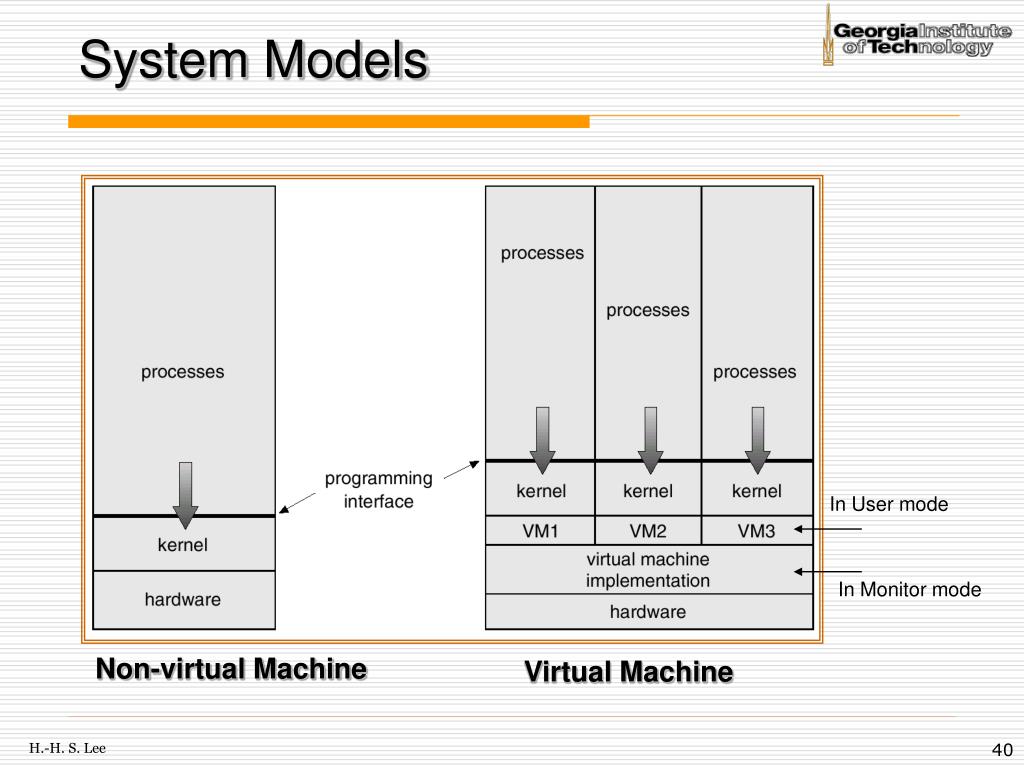 System Models

Georgia Institute of Technology

processes

kernel

hardware

programming interface

processes

processes

processes

kernel

kernel

kernel

VM1

VM2

VM3

virtual machine implementation

hardware

In User mode

In Monitor mode

Non-virtual Machine

Virtual Machine

H.-H. S. Lee

40